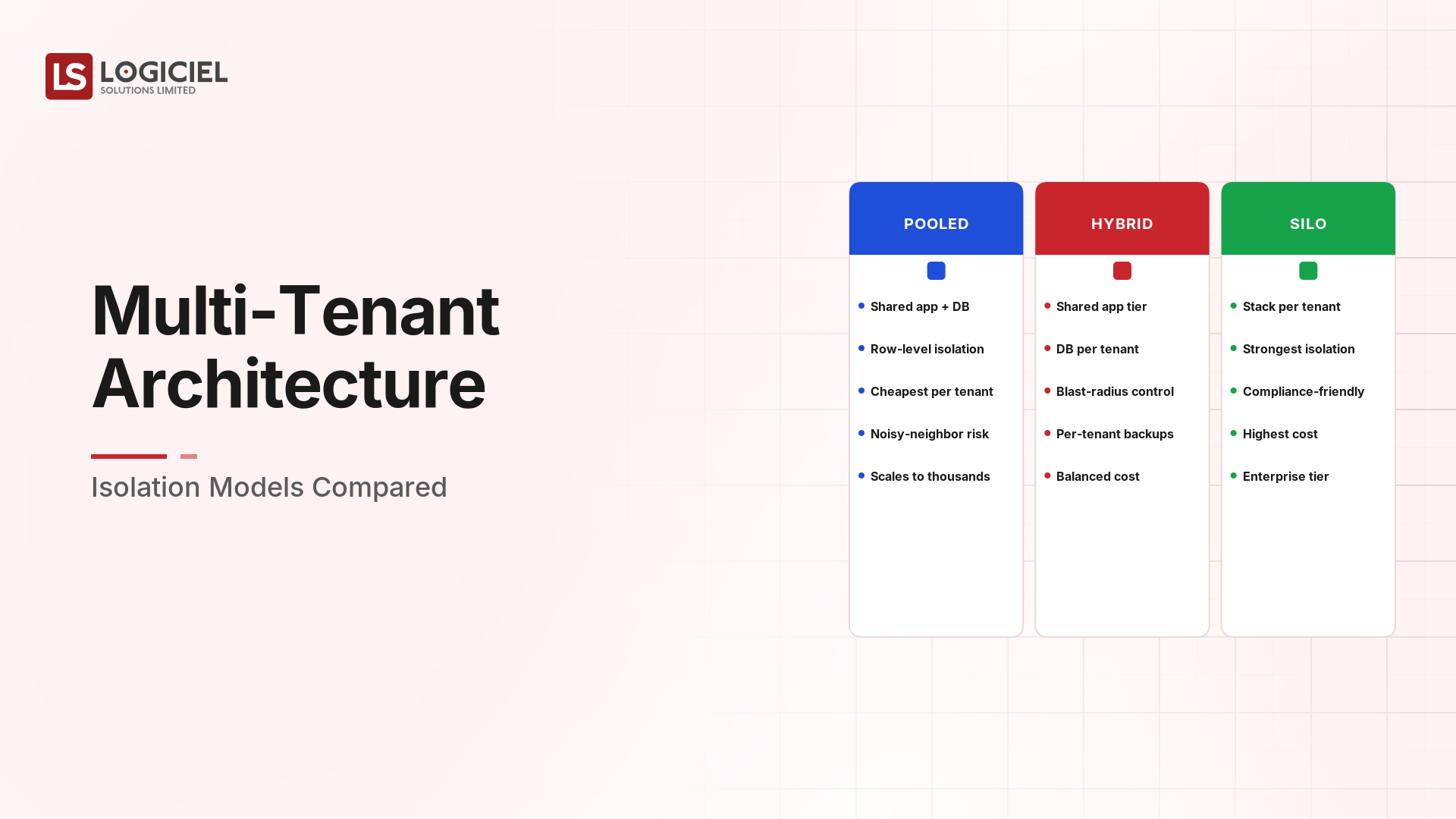 LS LOGICIEL
SOLUTIONS LIMITED

Multi-Tenant Architecture

Isolation Models Compared

POOLED
- Shared app + DB
- Row-level isolation
- Cheapest per tenant
- Noisy-neighbor risk
- Scales to thousands

HYBRID
- Shared app tier
- DB per tenant
- Blast-radius control
- Per-tenant backups
- Balanced cost

SILO
- Stack per tenant
- Strongest isolation
- Compliance-friendly
- Highest cost
- Enterprise tier